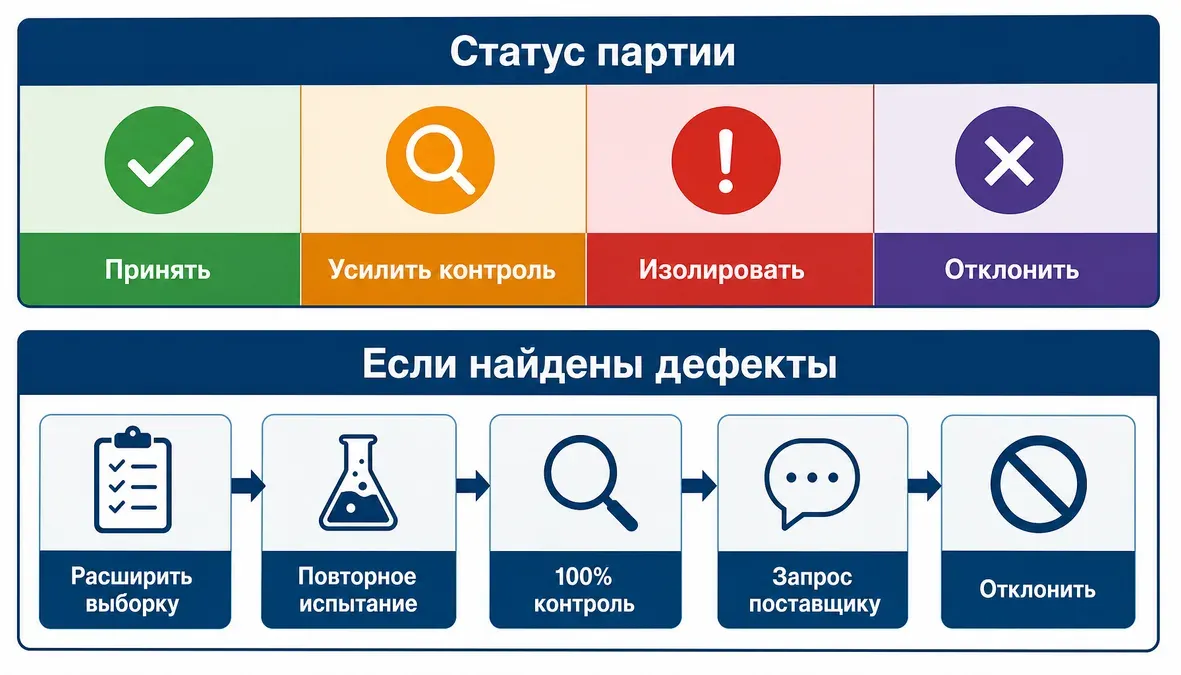 Статус партии

Принять

Усилить контроль

Изолировать

Отклонить

Если найдены дефекты

Расширить выборку

Повторное испытание

100% контроль

Запрос поставщику

Отклонить